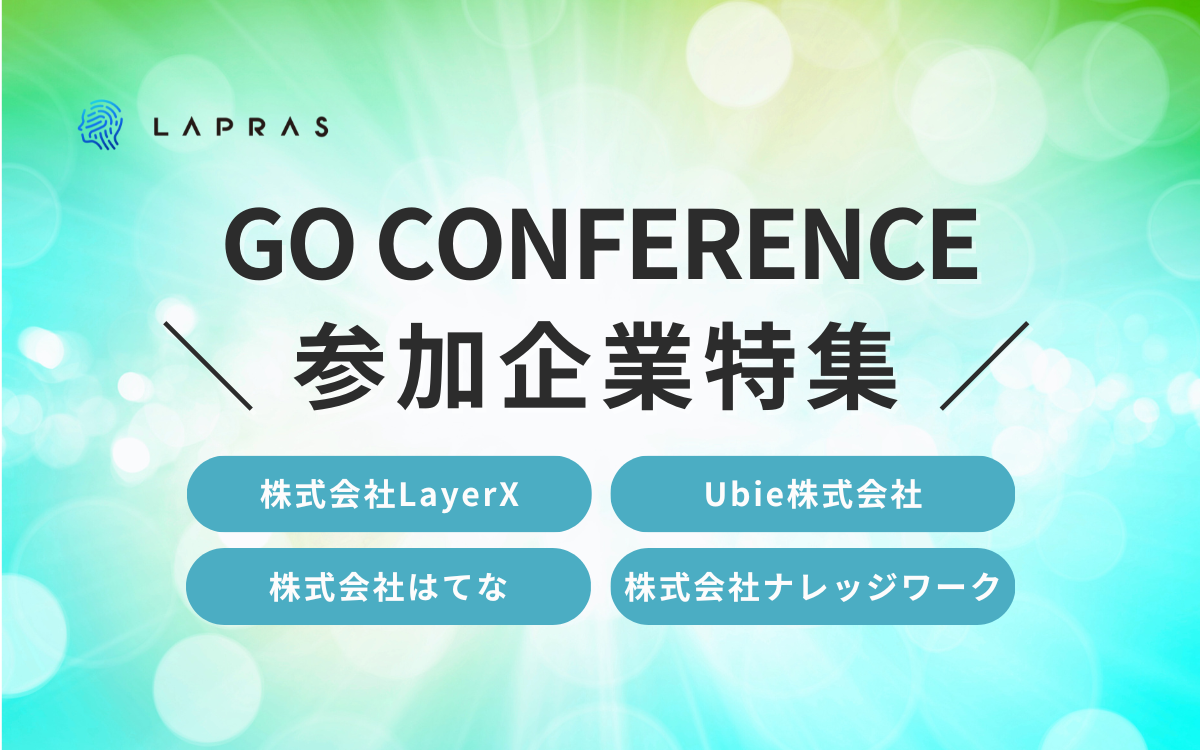 LAPRAS

GO CONFERENCE
＼ 参加企業特集 ／

株式会社LayerX

Ubie株式会社

株式会社はてな

株式会社ナレッジワーク